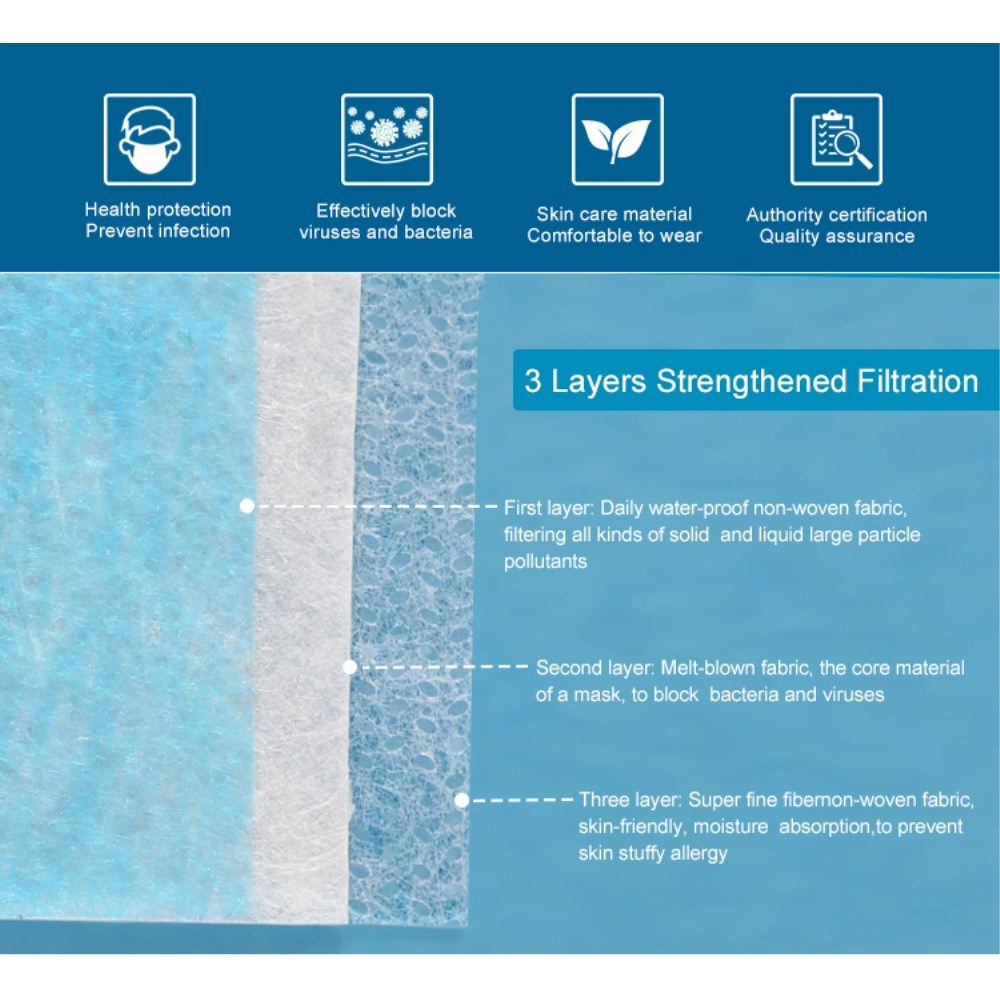 Health protection
Prevent infection

Effectively block
viruses and bacteria

Skin care material
Comfortable to wear

Authority certification
Quality assurance

3 Layers Strengthened Filtration

First layer: Daily water-proof non-woven fabric, filtering all kinds of solid and liquid large particle pollutants

Second layer: Melt-blown fabric, the core material of a mask, to block bacteria and viruses

Three layer: Super fine fibernon-woven fabric, skin-friendly, moisture absorption,to prevent skin stuffy allergy